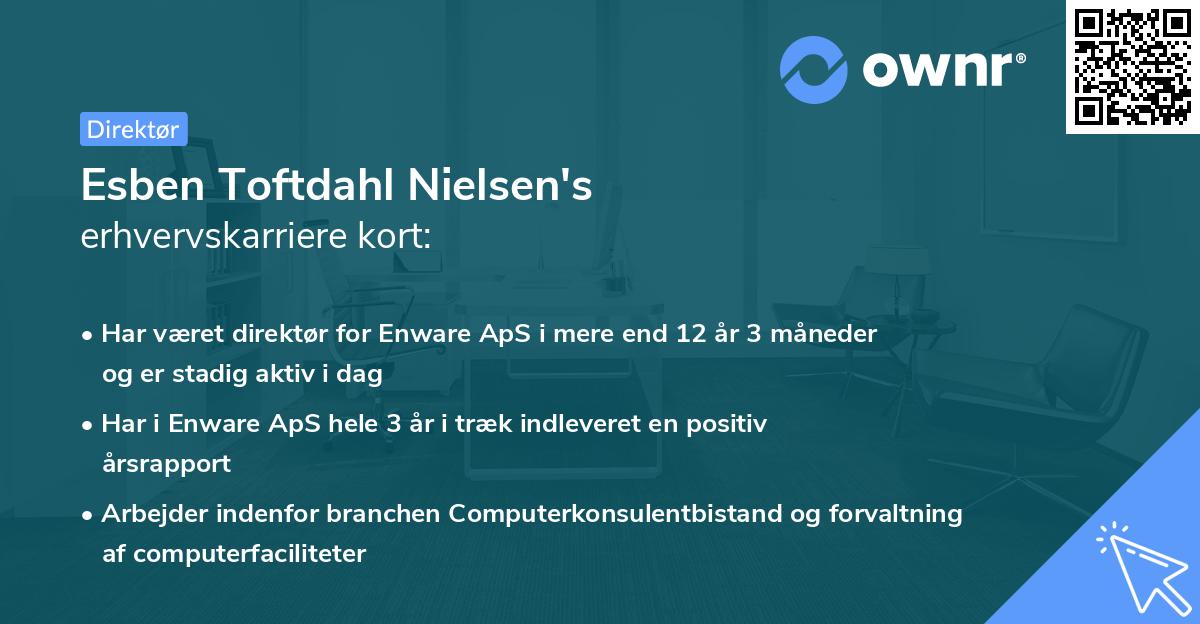 ownr®

Direktør

Esben Toftdahl Nielsen's erhvervskarriere kort:

• Har været direktør for Enware ApS i mere end 12 år 3 måneder og er stadig aktiv i dag

• Har i Enware ApS hele 3 år i træk indleveret en positiv årsrapport

• Arbejder indenfor branchen Computerkonsulentbistand og forvaltning af computerfaciliteter